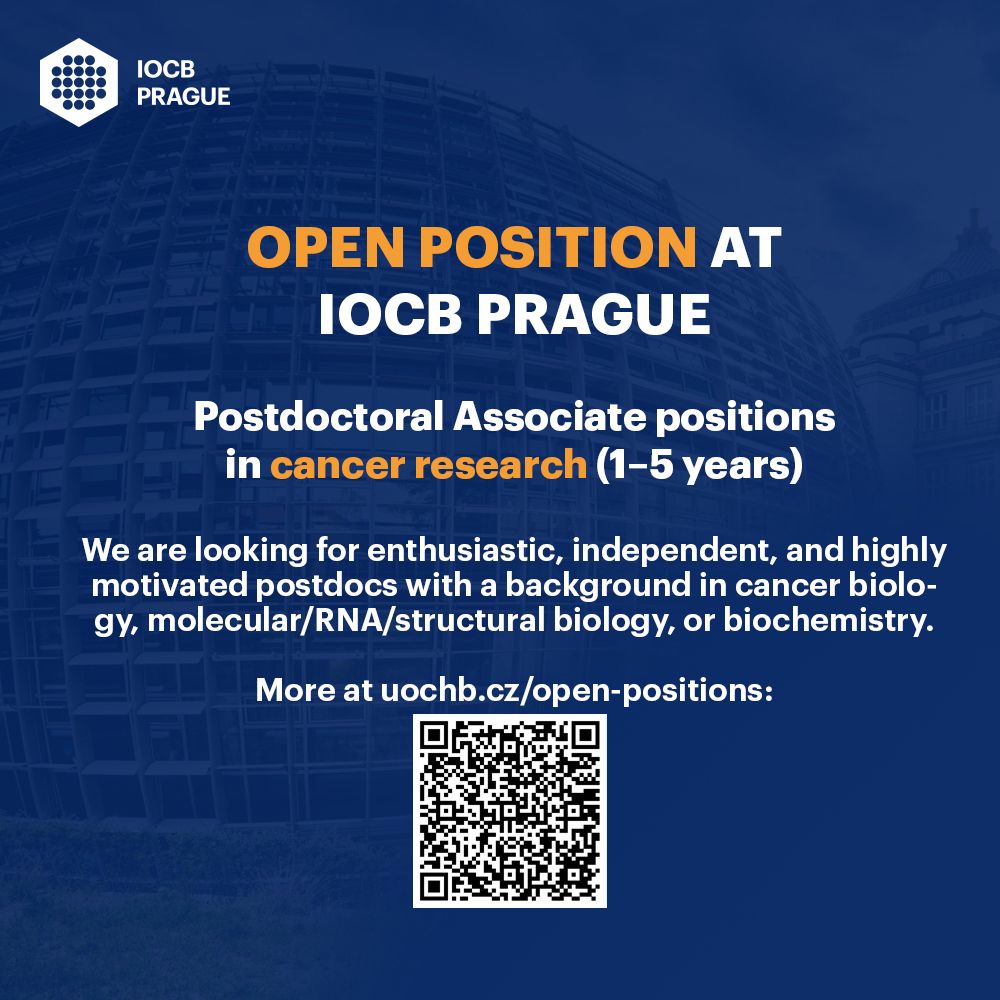 IOCB PRAGUE

OPEN POSITION AT IOCB PRAGUE

Postdoctoral Associate positions in cancer research (1–5 years)

We are looking for enthusiastic, independent, and highly motivated postdocs with a background in cancer biology, molecular/RNA/structural biology, or biochemistry.

More at uochb.cz/open-positions: